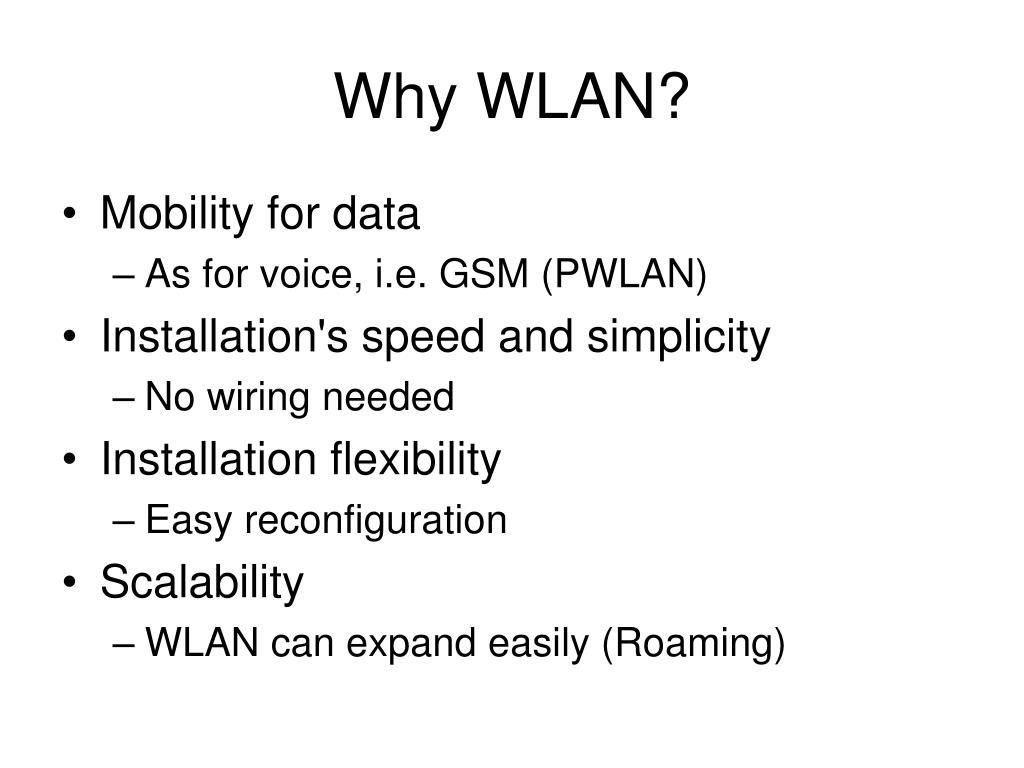 Why WLAN?

• Mobility for data
– As for voice, i.e. GSM (PWLAN)
• Installation's speed and simplicity
– No wiring needed
• Installation flexibility
– Easy reconfiguration
• Scalability
– WLAN can expand easily (Roaming)